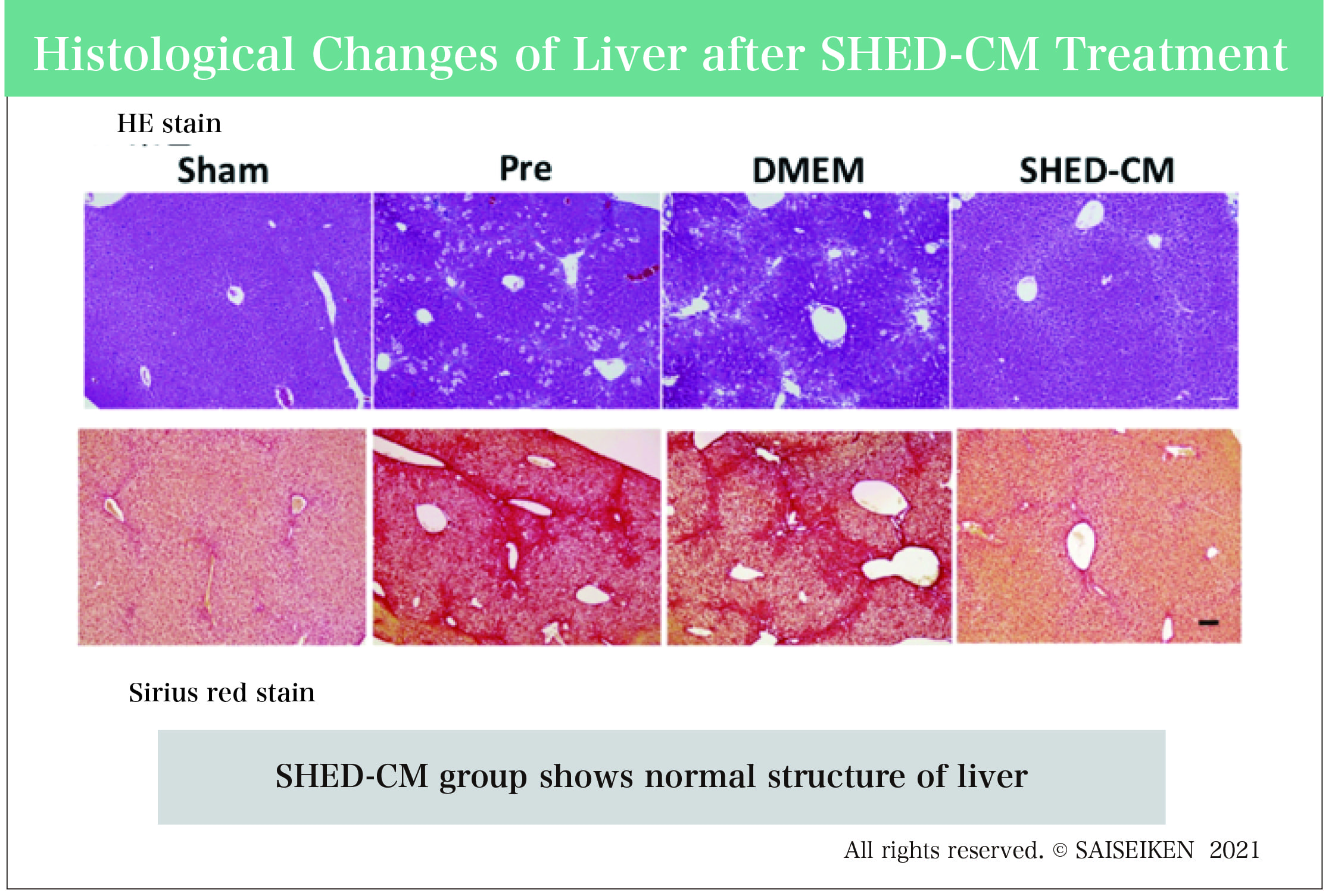 Histological Changes of Liver after SHED-CM Treatment

HE stain

Sham

Pre

DMEM

SHED-CM

Sirius red stain

SHED-CM group shows normal structure of liver

All rights reserved. © SAISEIKEN 2021